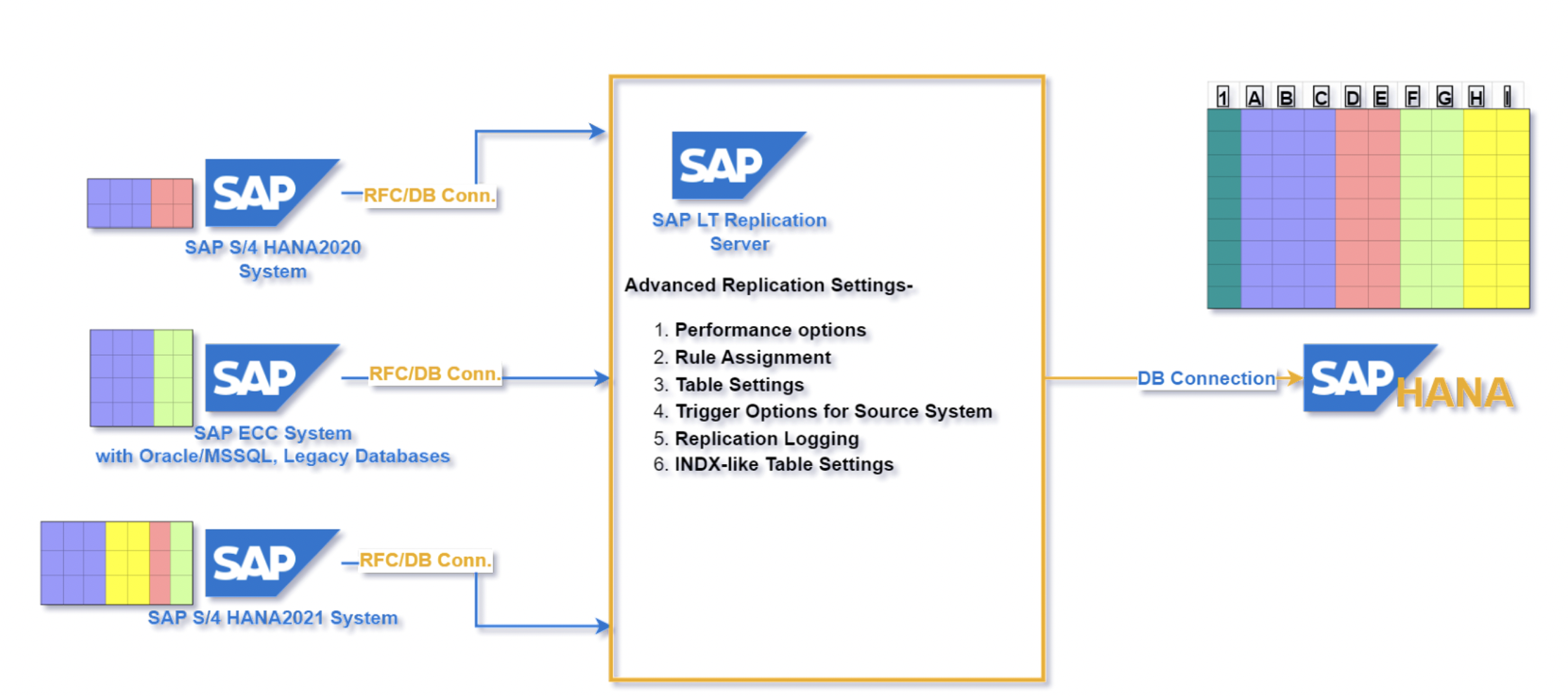 SAP
RFC/DB Conn.
SAP S/4 HANA2020 System

SAP
RFC/DB Conn.
SAP ECC System with Oracle/MSSQL, Legacy Databases

SAP
RFC/DB Conn.
SAP S/4 HANA2021 System

SAP
SAP LT Replication Server

Advanced Replication Settings-

1. Performance options
2. Rule Assignment
3. Table Settings
4. Trigger Options for Source System
5. Replication Logging
6. INDX-like Table Settings

1 A B C D E F G H I

DB Connection
SAP HANA